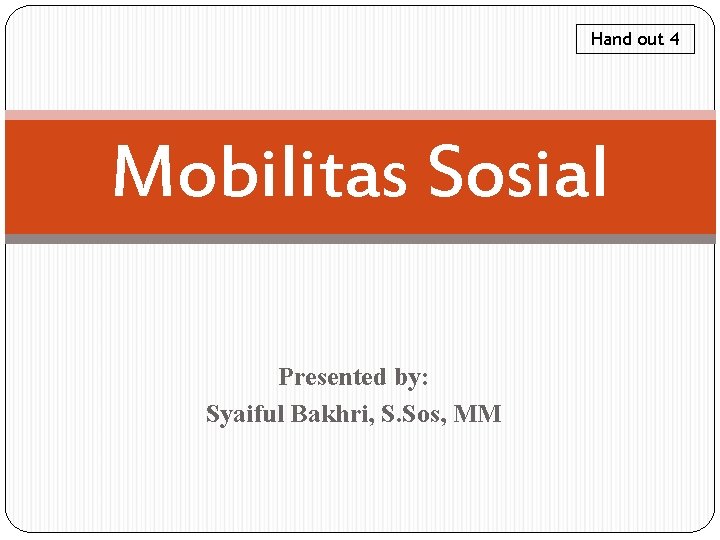 Hand out 4

Mobilitas Sosial

Presented by:
Syaiful Bakhri, S.Sos, MM